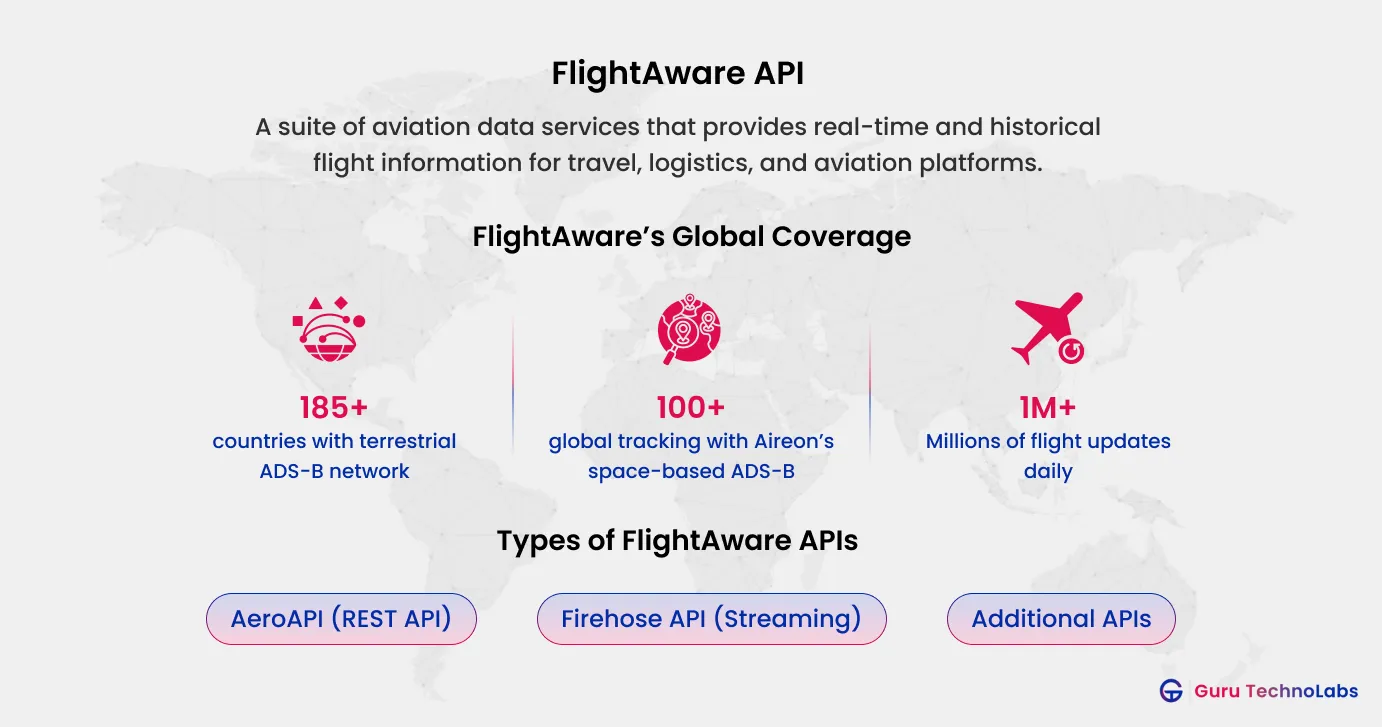 FlightAware API

A suite of aviation data services that provides real-time and historical flight information for travel, logistics, and aviation platforms.

FlightAware's Global Coverage

185+
countries with terrestrial ADS-B network

100+
global tracking with Aireon's space-based ADS-B

1M+
Millions of flight updates daily

Types of FlightAware APIs

AeroAPI (REST API)

Firehose API (Streaming)

Additional APIs

Guru TechnoLabs